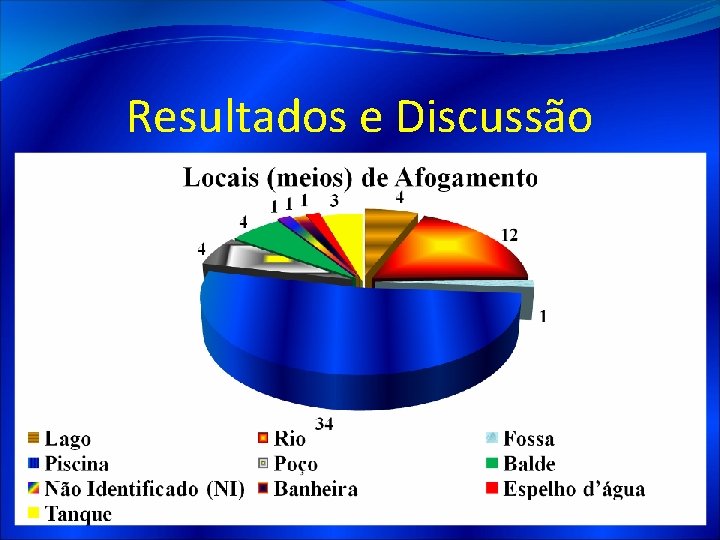 Resultados e Discussão

Locais (meios) de Afogamento

4
12
1
34
4
4
1 1 1 3

Lago
Rio
Fossa
Piscina
Poço
Balde
Não Identificado (NI)
Banheira
Espelho d'água
Tanque